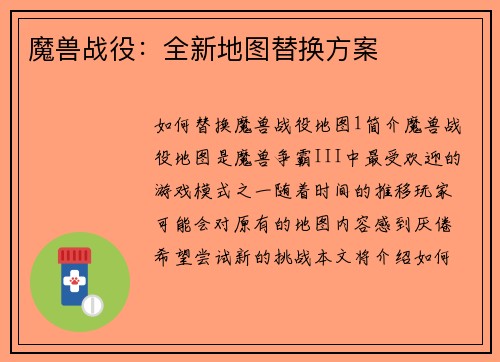 魔兽战役：全新地图替换方案

如何替换魔兽战役地图1简介魔兽战役地图是魔兽争霸III中最受欢迎的游戏模式之一随着时间的推移玩家可能会对原有的地图内容感到厌倦希望尝试新的挑战本文将介绍如何